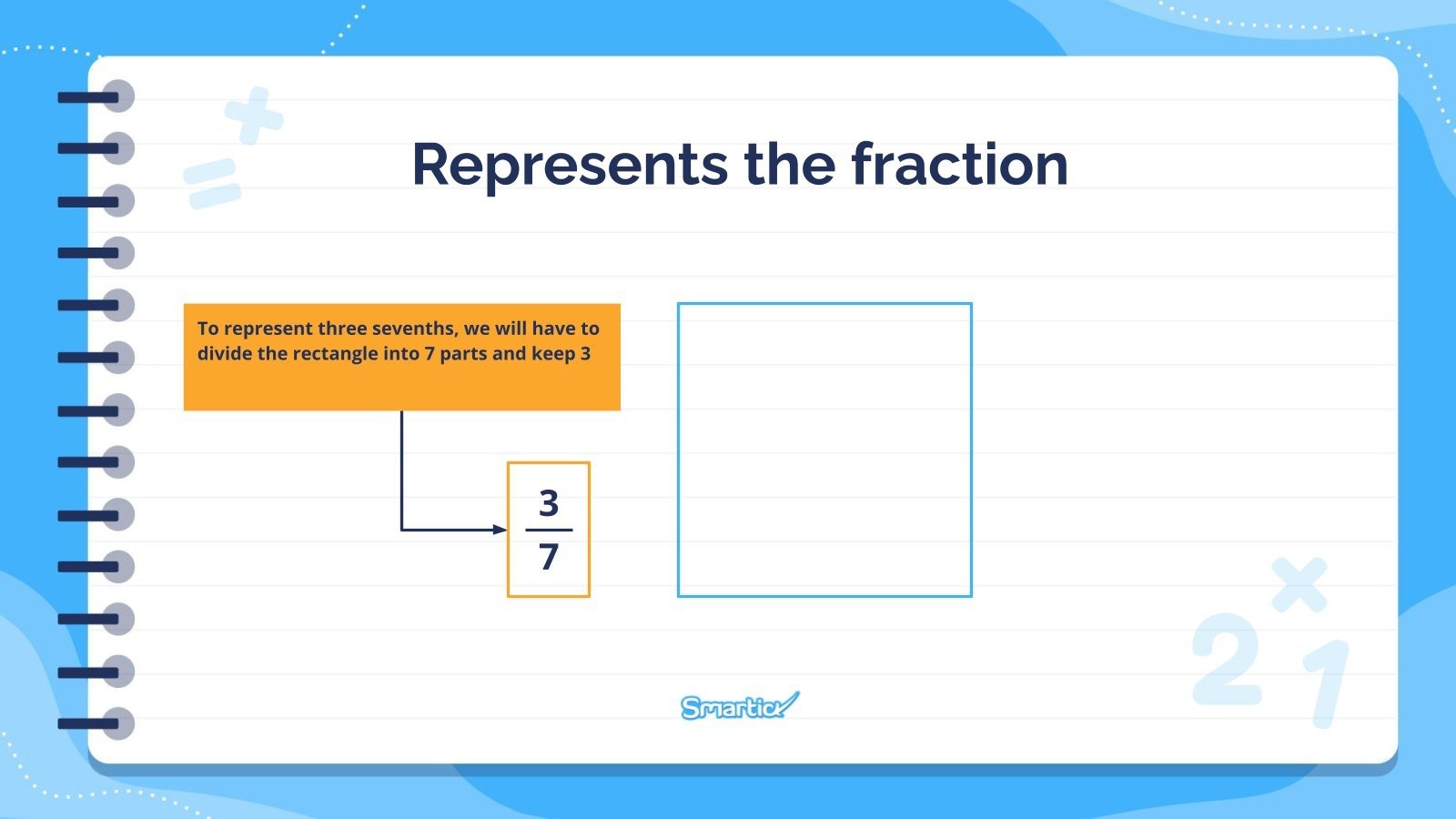 Represents the fraction

To represent three sevenths, we will have to divide the rectangle into 7 parts and keep 3

$\frac{3}{7}$

Smartick